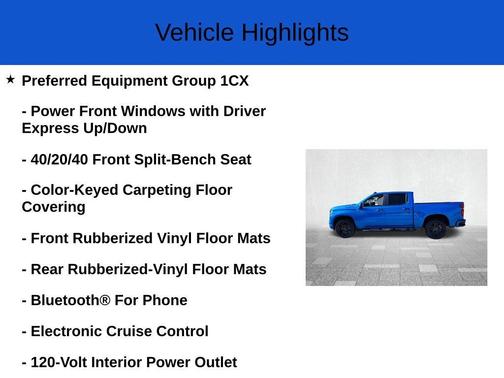 Vehicle Highlights

★ Preferred Equipment Group 1CX

- Power Front Windows with Driver Express Up/Down

- 40/20/40 Front Split-Bench Seat

- Color-Keyed Carpeting Floor Covering

- Front Rubberized Vinyl Floor Mats

- Rear Rubberized-Vinyl Floor Mats

- Bluetooth® For Phone

- Electronic Cruise Control

- 120-Volt Interior Power Outlet